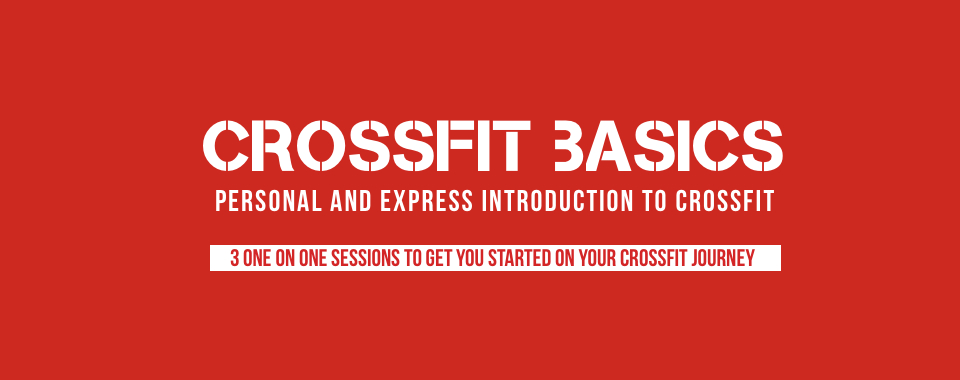 CROSSFIT BASICS

PERSONAL AND EXPRESS INTRODUCTION TO CROSSFIT

3 ONE ON ONE SESSIONS TO GET YOU STARTED ON YOUR CROSSFIT JOURNEY